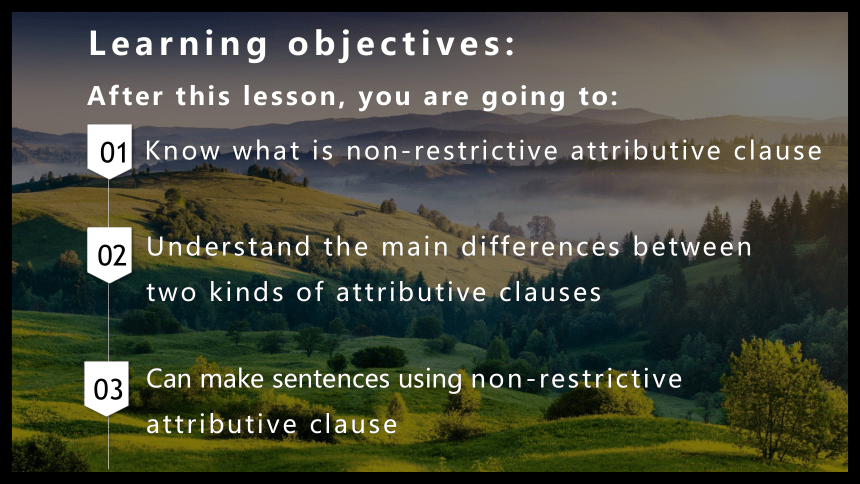 Learning objectives:

After this lesson, you are going to:

01 Know what is non-restrictive attributive clause

02 Understand the main differences between two kinds of attributive clauses

03 Can make sentences using non-restrictive attributive clause